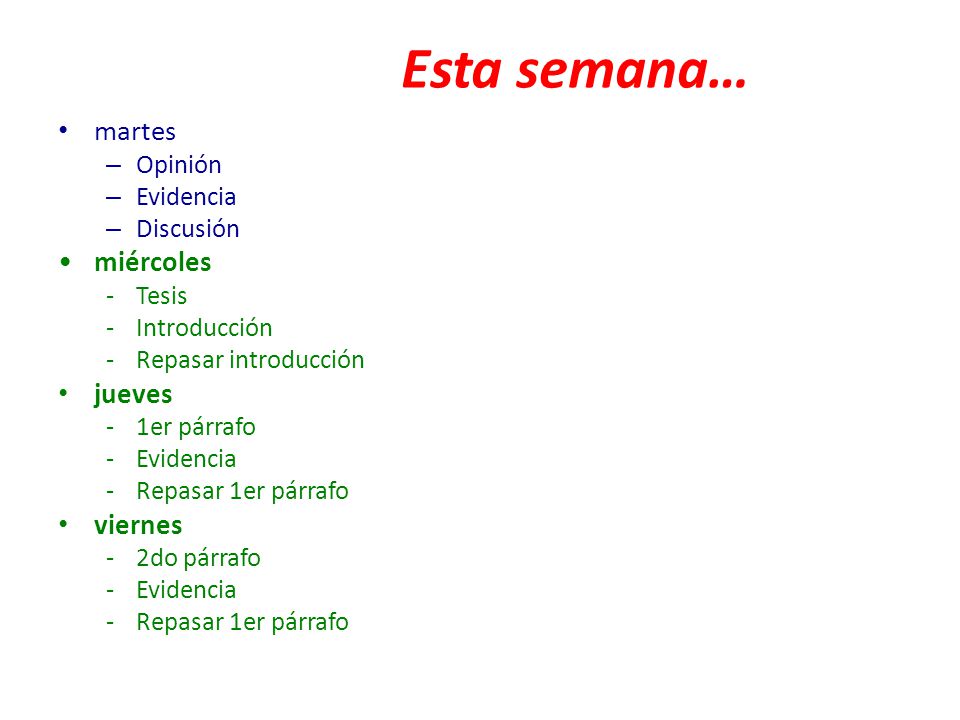 Esta semana…

• martes
  – Opinión
  – Evidencia
  – Discusión
• miércoles
  - Tesis
  - Introducción
  - Repasar introducción
• jueves
  - 1er párrafo
  - Evidencia
  - Repasar 1er párrafo
• viernes
  - 2do párrafo
  - Evidencia
  - Repasar 1er párrafo